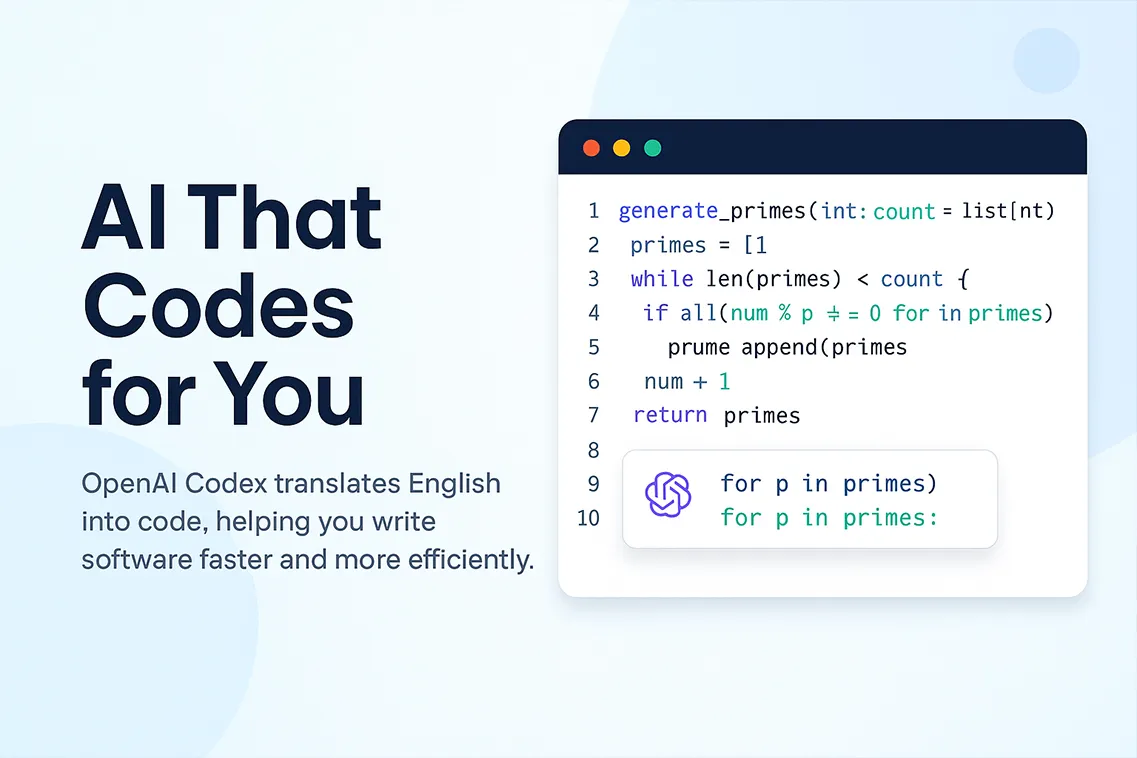 AI That Codes for You

OpenAI Codex translates English into code, helping you write software faster and more efficiently.

1 generate_primes(int: count = list[nt)
2 primes = [1
3 while len(primes) < count {
4 if all(num % p ≠ = 0 for in primes)
5 prume append(primes
6 num + 1
7 return primes
8
9 for p in primes)
10 for p in primes: